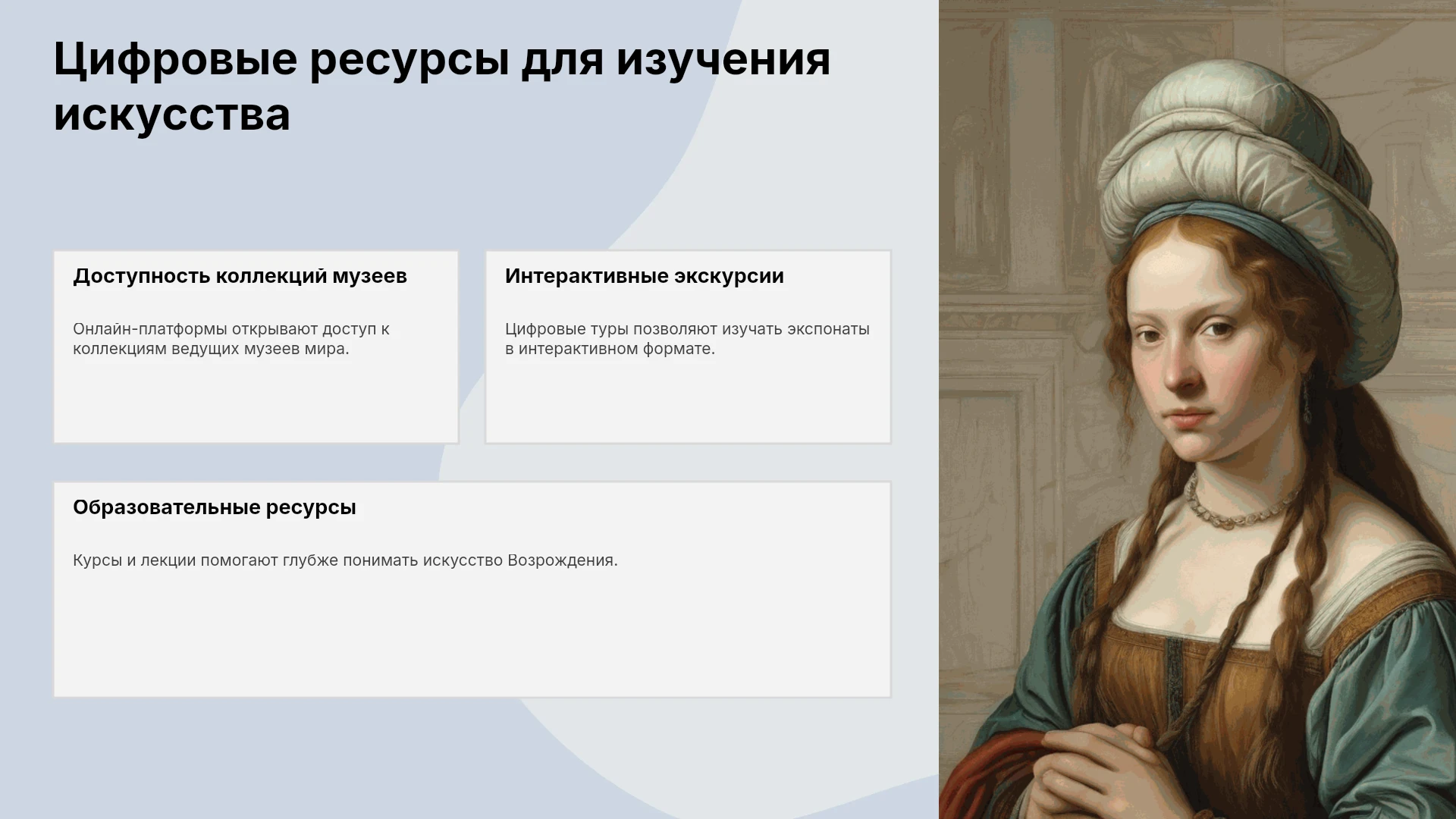 Цифровые ресурсы для изучения искусства

Доступность коллекций музеев

Онлайн-платформы открывают доступ к коллекциям ведущих музеев мира.

Интерактивные экскурсии

Цифровые туры позволяют изучать экспонаты в интерактивном формате.

Образовательные ресурсы

Курсы и лекции помогают глубже понимать искусство Возрождения.